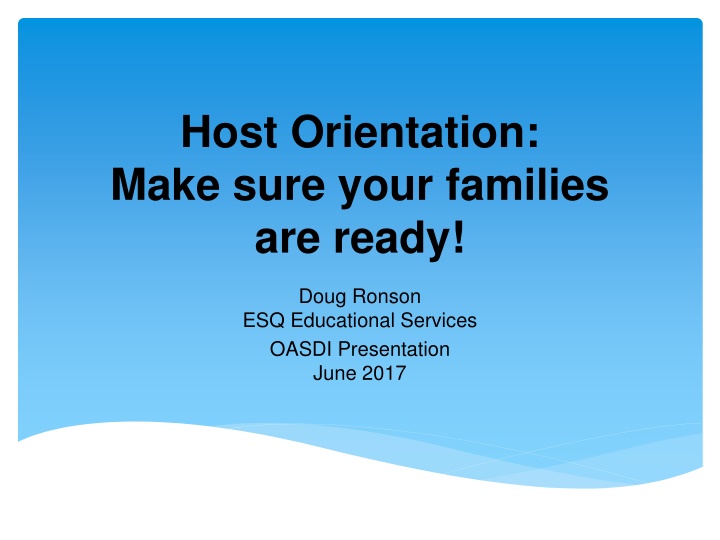 Host Orientation:
Make sure your families are ready!

Doug Ronson
ESQ Educational Services

OASDI Presentation
June 2017